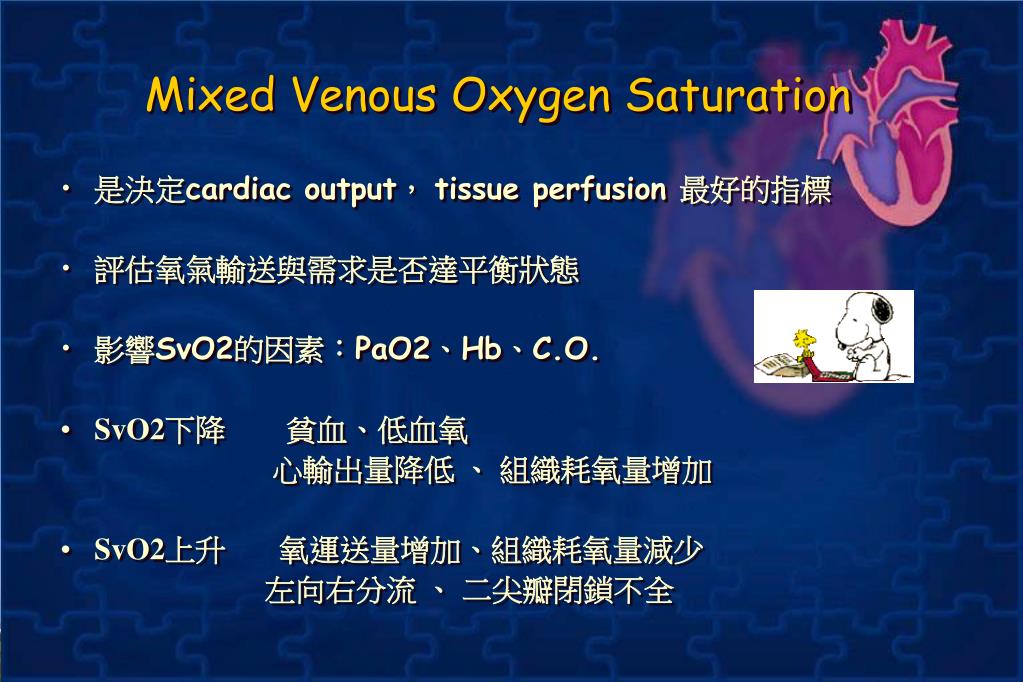 Mixed Venous Oxygen Saturation

• 是決定cardiac output， tissue perfusion 最好的指標

• 評估氧氣輸送與需求是否達平衡狀態

• 影響SvO2的因素：PaO2、Hb、C.O.

• SvO2下降　貧血、低血氧
心輸出量降低 、 組織耗氧量增加

• SvO2上升　氧運送量增加、組織耗氧量減少
左向右分流 、 二尖瓣閉鎖不全